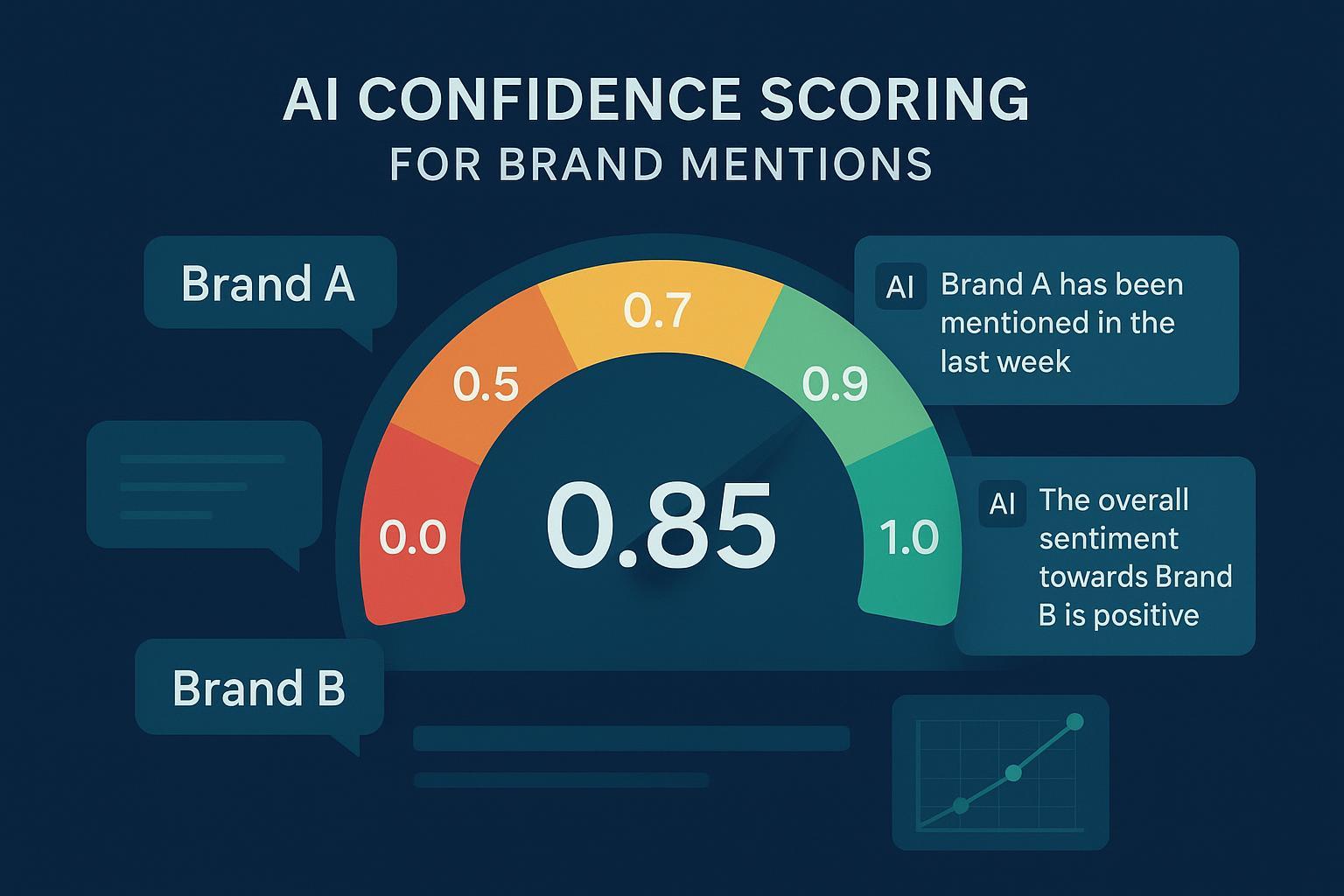 AI CONFIDENCE SCORING
FOR BRAND MENTIONS

Brand A

0.0
0.5
0.7
0.9
1.0

0.85

AI Brand A has been mentioned in the last week

AI The overall sentiment towards Brand B is positive

Brand B